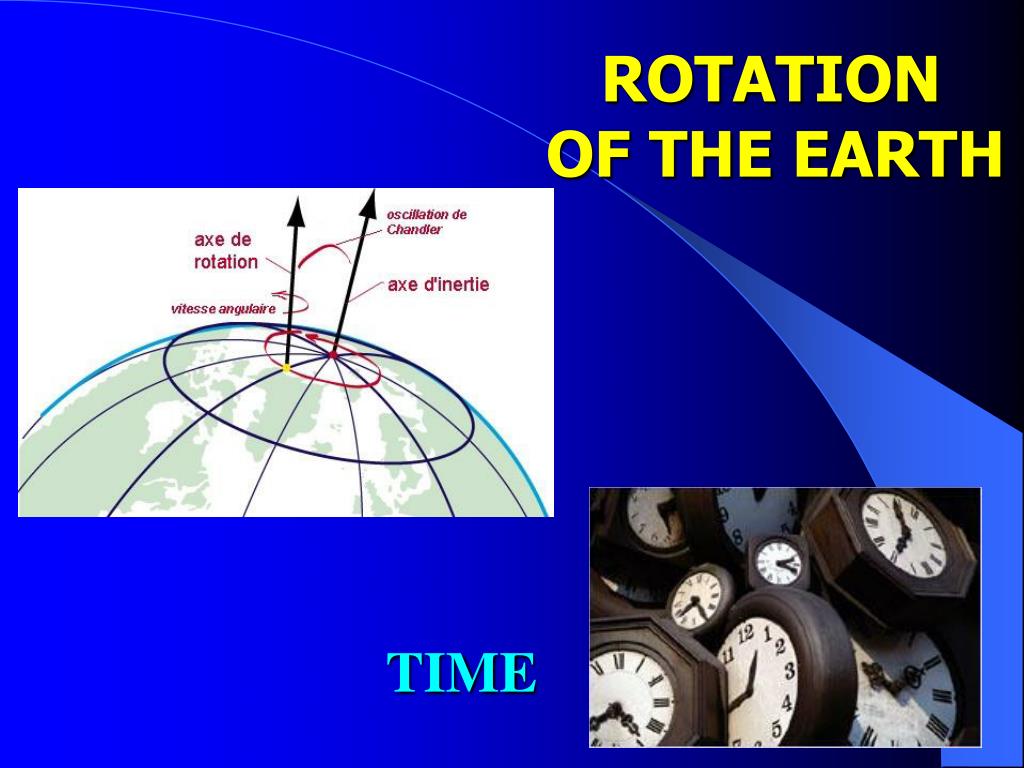 ROTATION
OF THE EARTH

axe de rotation

oscillation de Chandler

axe d'inertie

vitesse angulaire

TIME